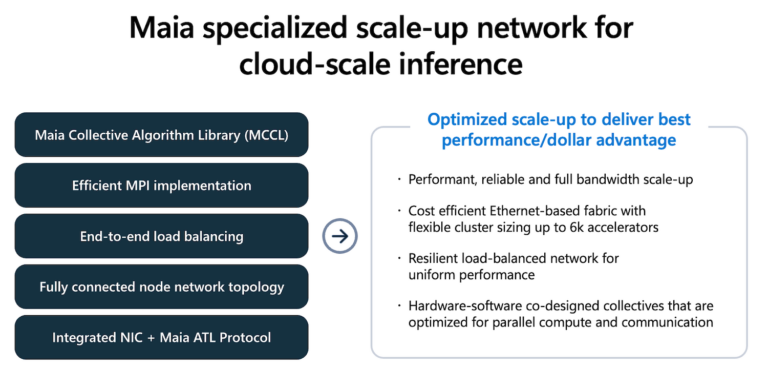 Maia specialized scale-up network for cloud-scale inference

Maia Collective Algorithm Library (MCCL)

Efficient MPI implementation

End-to-end load balancing

Fully connected node network topology

Integrated NIC + Maia ATL Protocol

Optimized scale-up to deliver best performance/dollar advantage

· Performant, reliable and full bandwidth scale-up

· Cost efficient Ethernet-based fabric with flexible cluster sizing up to 6k accelerators

· Resilient load-balanced network for uniform performance

· Hardware-software co-designed collectives that are optimized for parallel compute and communication